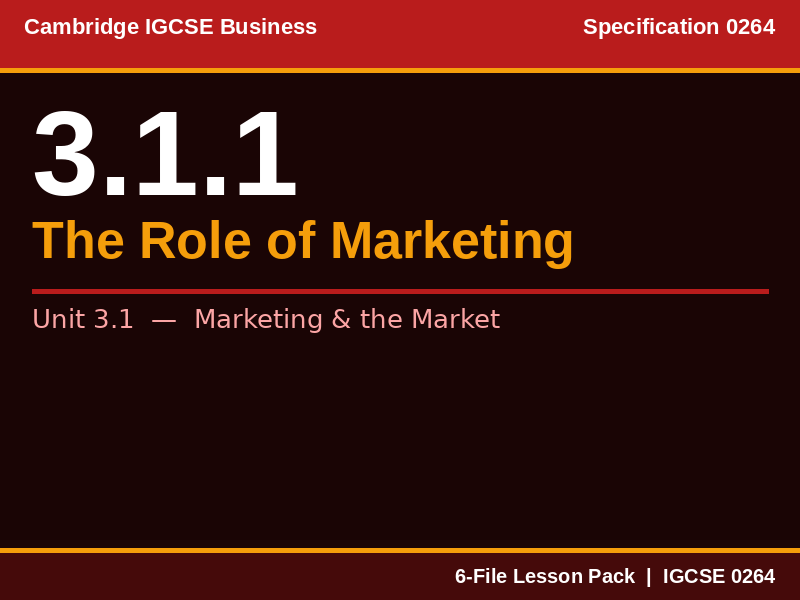 Cambridge IGCSE Business

Specification 0264

3.1.1

The Role of Marketing

Unit 3.1 — Marketing & the Market

6-File Lesson Pack | IGCSE 0264